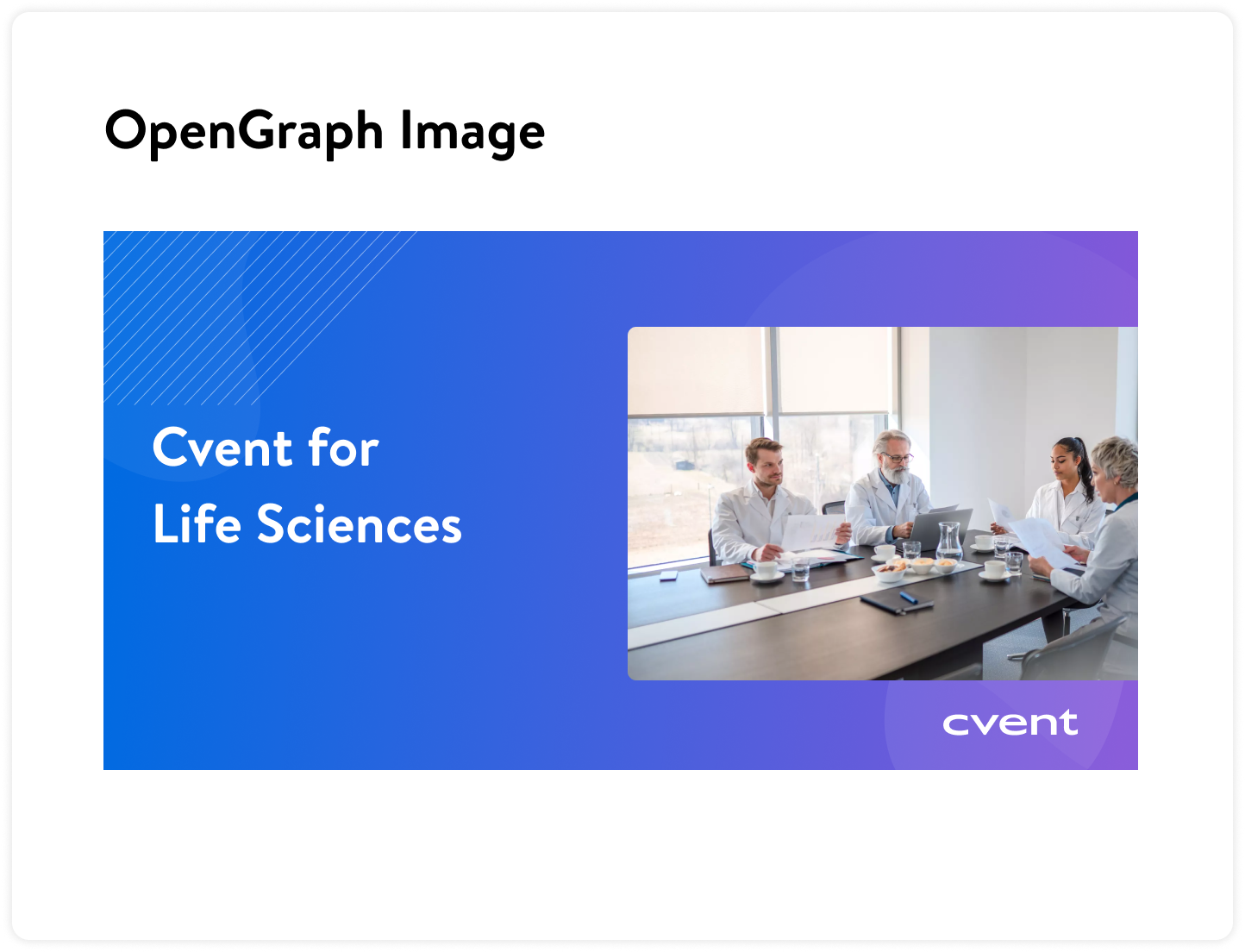 OpenGraph Image

Cvent for
Life Sciences

cvent